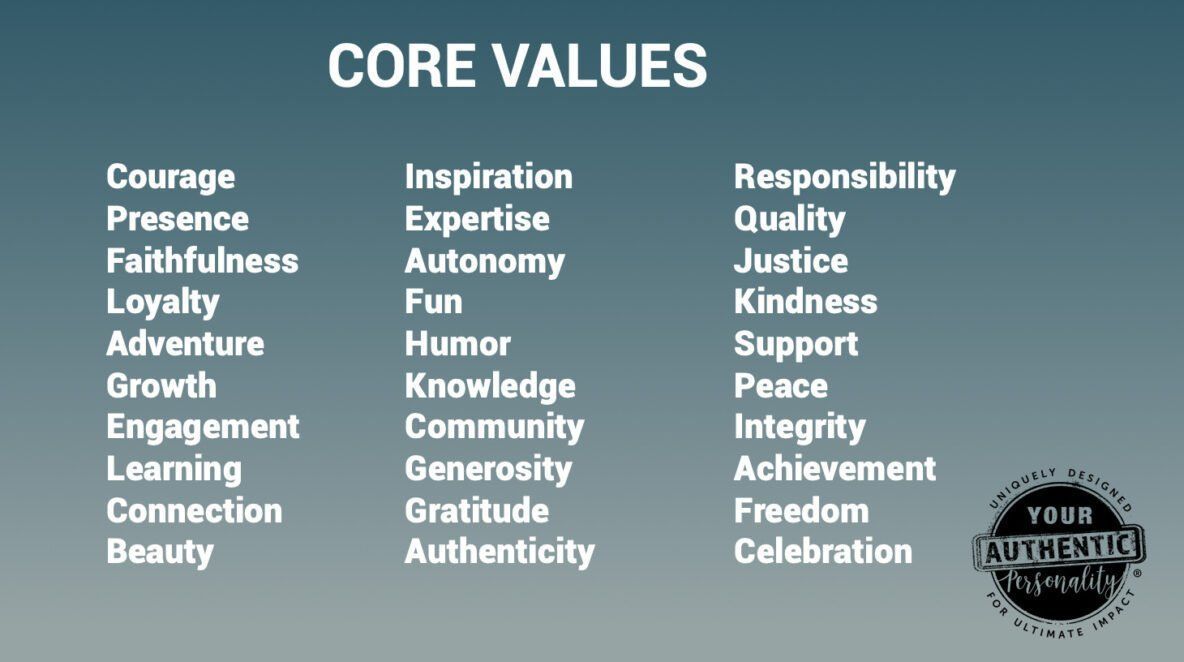 CORE VALUES

Courage
Presence
Faithfulness
Loyalty
Adventure
Growth
Engagement
Learning
Connection
Beauty

Inspiration
Expertise
Autonomy
Fun
Humor
Knowledge
Community
Generosity
Gratitude
Authenticity

Responsibility
Quality
Justice
Kindness
Support
Peace
Integrity
Achievement
Freedom
Celebration

UNIQUELY DESIGNED
YOUR
AUTHENTIC
Personality®
FOR ULTIMATE IMPACT